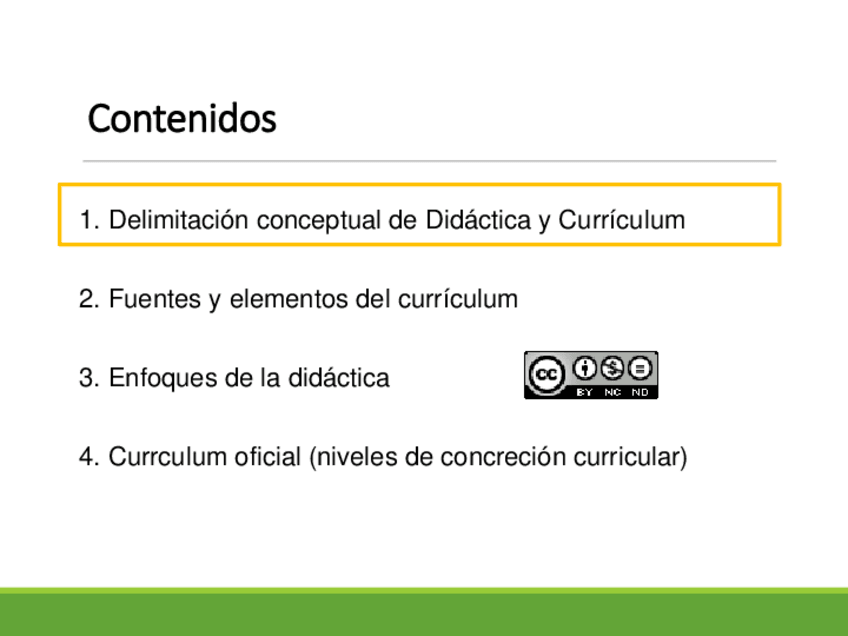 Contenidos

1. Delimitación conceptual de Didáctica y Currículum

2. Fuentes y elementos del currículum

3. Enfoques de la didáctica

cc BY NC ND

4. Currculum oficial (niveles de concreción curricular)